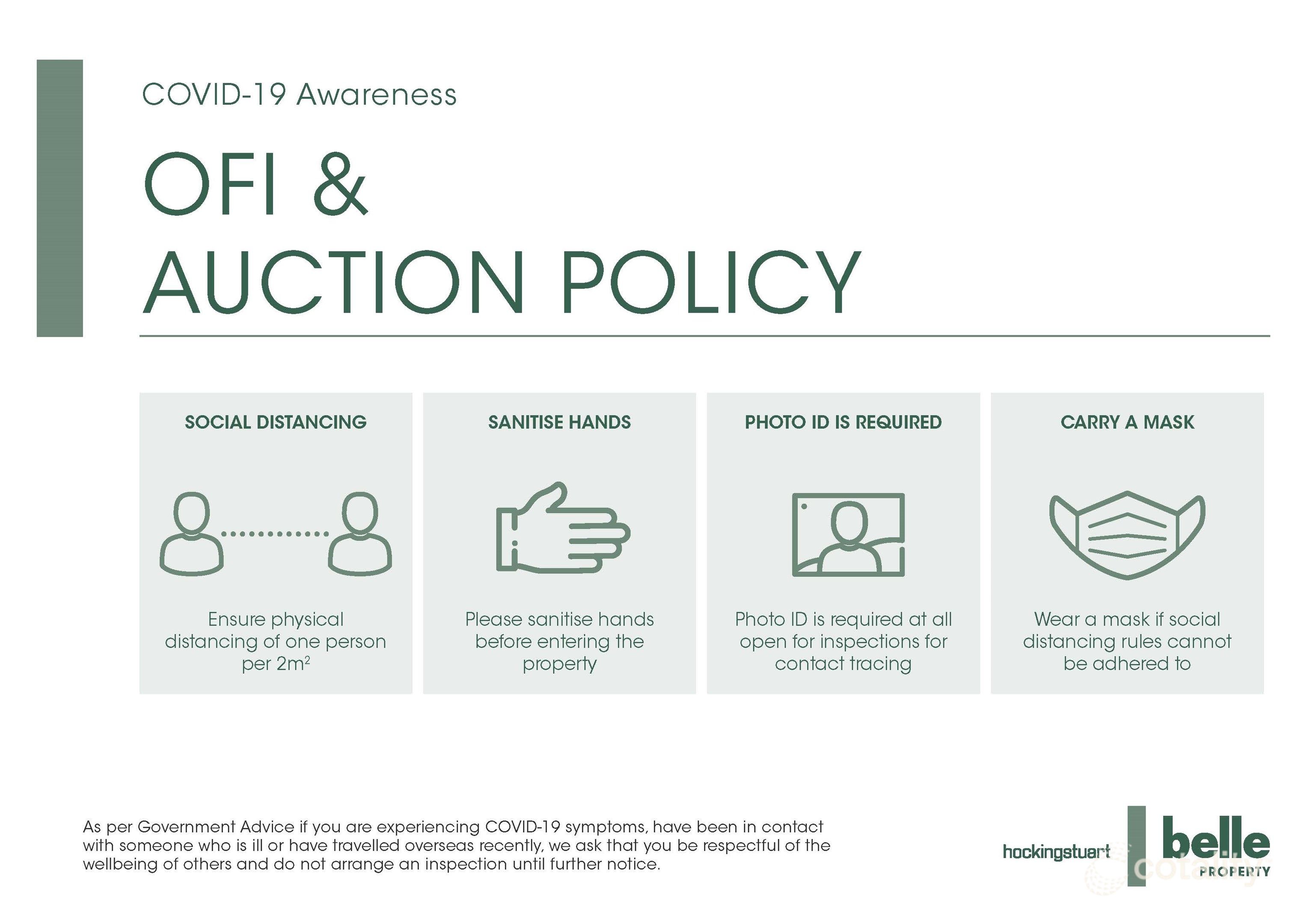 COVID-19 Awareness

OFI &
AUCTION POLICY

SOCIAL DISTANCING

Ensure physical distancing of one person per $2m^2$

SANITISE HANDS

Please sanitise hands before entering the property

PHOTO ID IS REQUIRED

Photo ID is required at all open for inspections for contact tracing

CARRY A MASK

Wear a mask if social distancing rules cannot be adhered to

As per Government Advice if you are experiencing COVID-19 symptoms, have been in contact with someone who is ill or have travelled overseas recently, we ask that you be respectful of the wellbeing of others and do not arrange an inspection until further notice.

hockingstuart

belle
PROPERTY

cotality